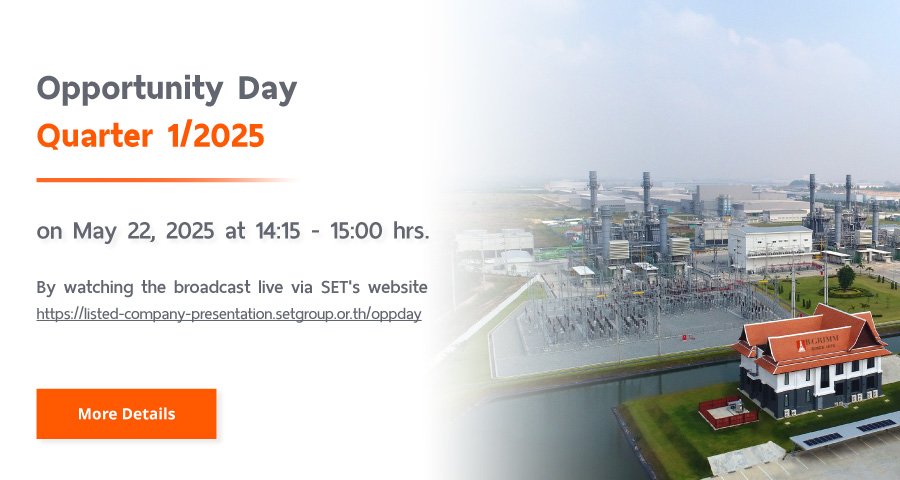 Opportunity Day
Quarter 1/2025

on May 22, 2025 at 14:15 - 15:00 hrs.

By watching the broadcast live via SET's website
https://listed-company-presentation.setgroup.or.th/oppday

More Details

B.GRIMM